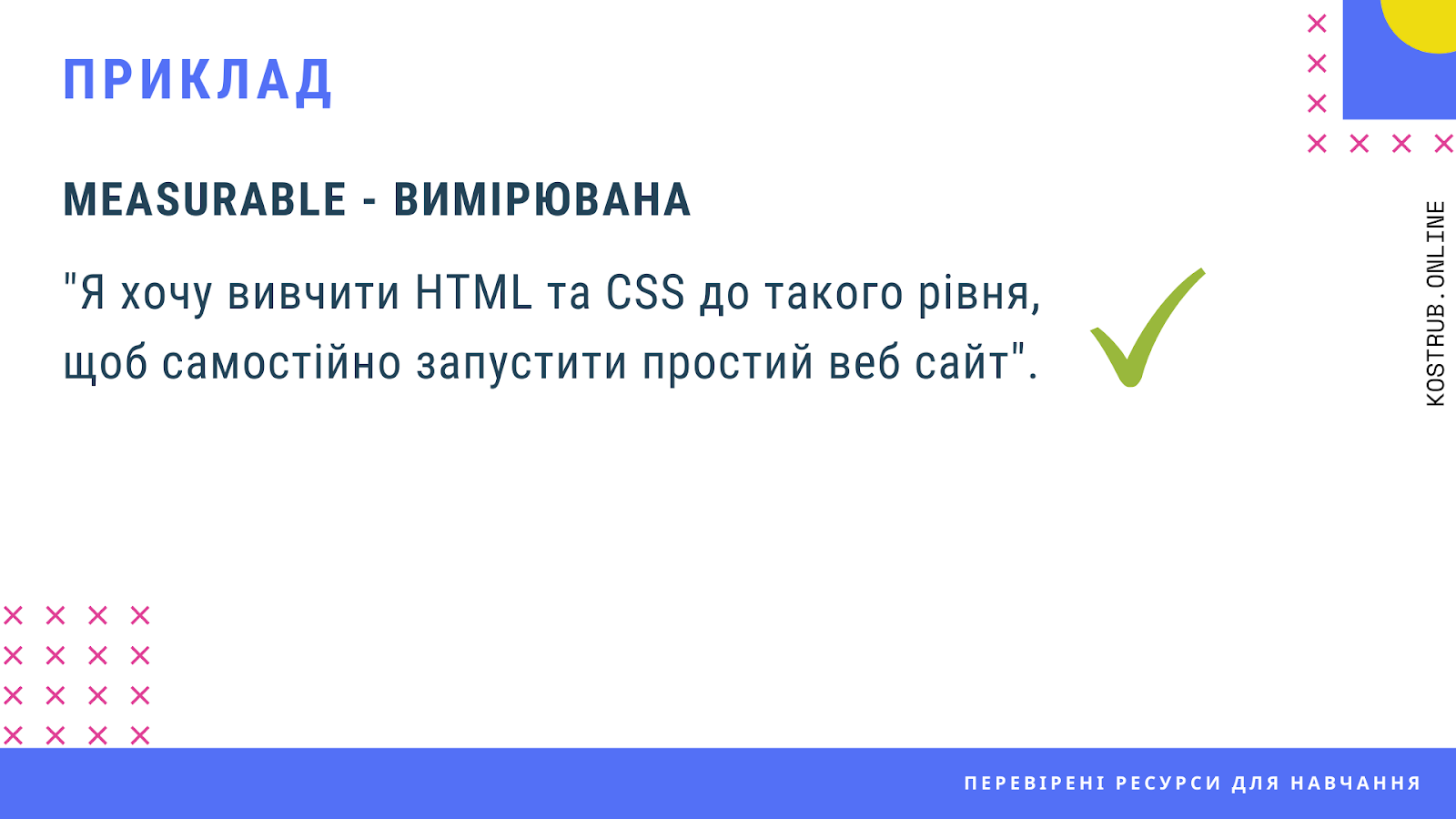 ПРИКЛАД

MEASURABLE - ВИМІРЮВАНА

"Я хочу вивчити HTML та CSS до такого рівня, щоб самостійно запустити простий веб сайт".

KOSTRUB.ONLINE

ПЕРЕВІРЕНІ РЕСУРСИ ДЛЯ НАВЧАННЯ